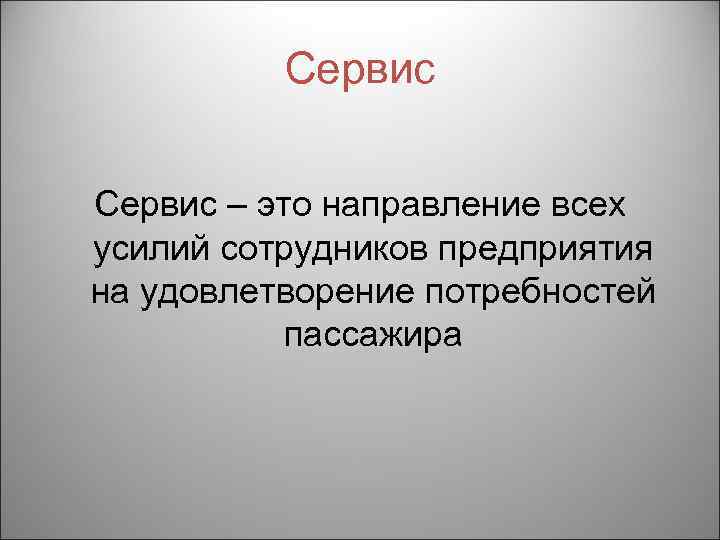 Сервис

Сервис – это направление всех усилий сотрудников предприятия на удовлетворение потребностей пассажира